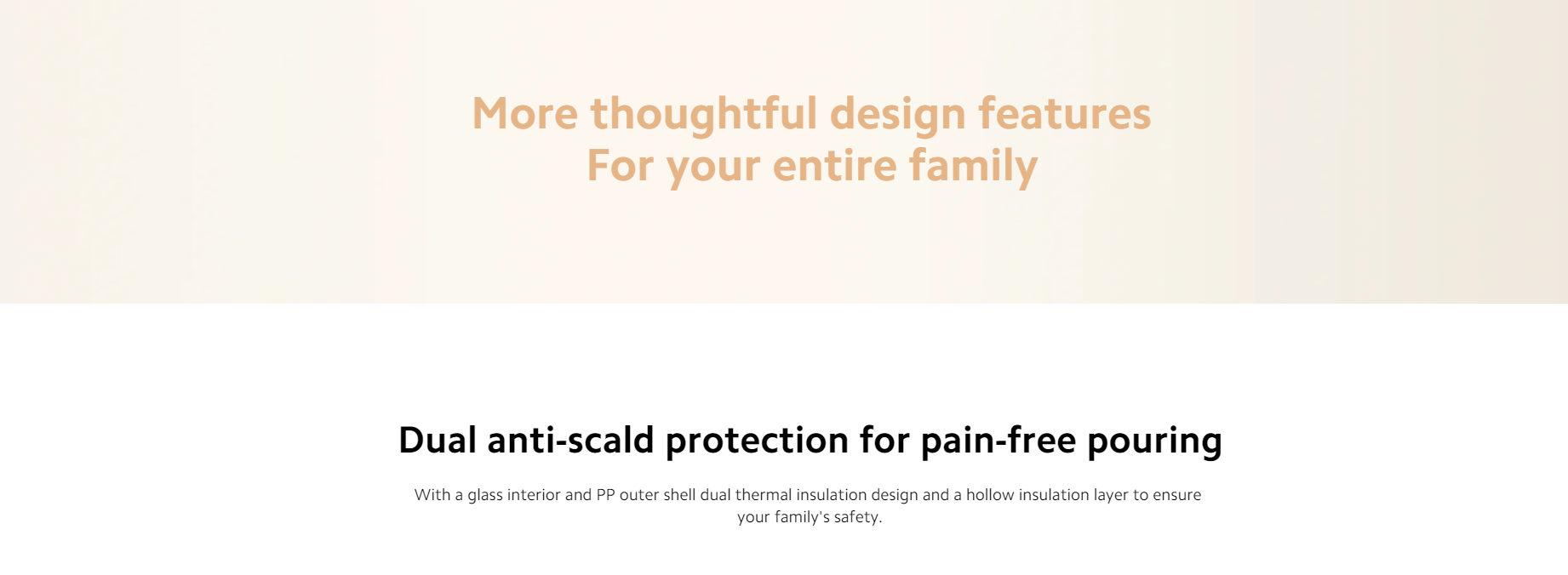 More thoughtful design features
For your entire family

Dual anti-scald protection for pain-free pouring

With a glass interior and PP outer shell dual thermal insulation design and a hollow insulation layer to ensure your family's safety.